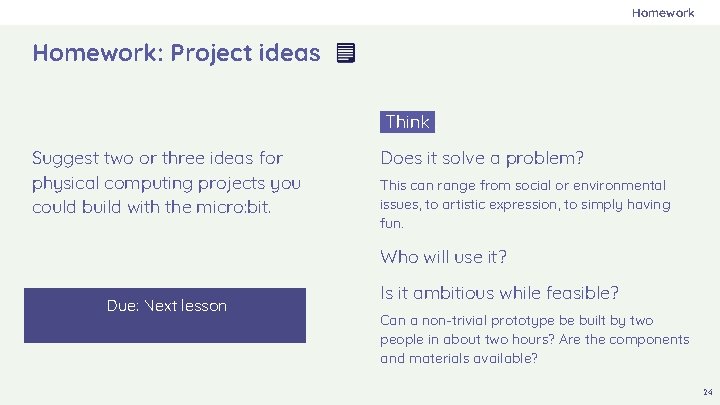 Homework

Homework: Project ideas

Suggest two or three ideas for physical computing projects you could build with the micro:bit.

Due: Next lesson

Think

Does it solve a problem?

This can range from social or environmental issues, to artistic expression, to simply having fun.

Who will use it?

Is it ambitious while feasible?

Can a non-trivial prototype be built by two people in about two hours? Are the components and materials available?

24